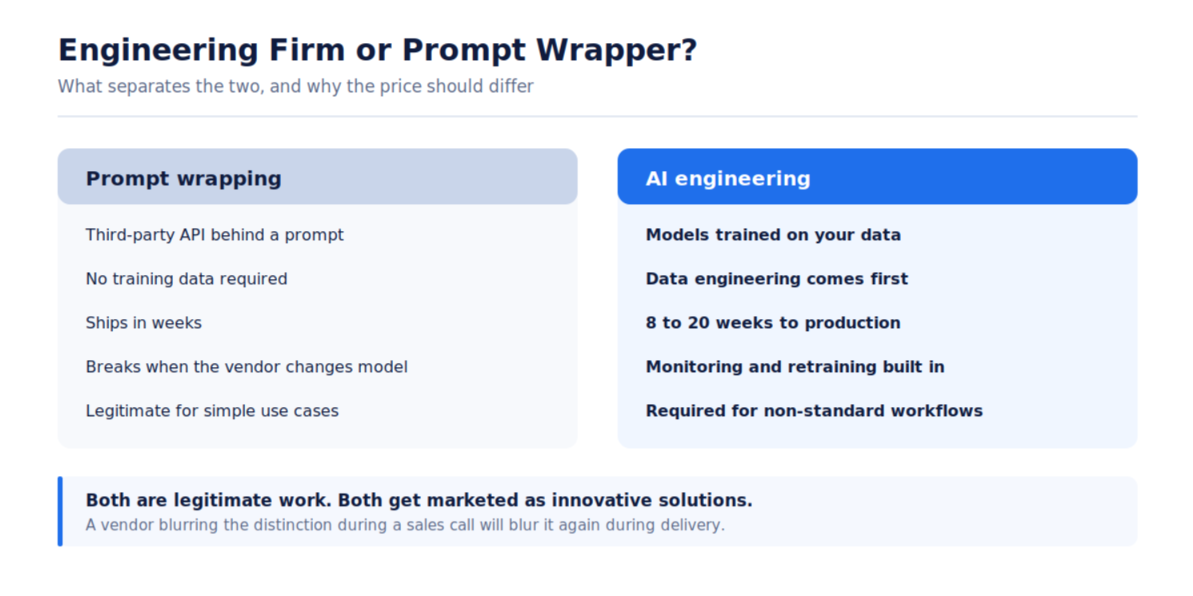 Engineering Firm or Prompt Wrapper?
What separates the two, and why the price should differ

Prompt wrapping

Third-party API behind a prompt

No training data required

Ships in weeks

Breaks when the vendor changes model

Legitimate for simple use cases

AI engineering

Models trained on your data

Data engineering comes first

8 to 20 weeks to production

Monitoring and retraining built in

Required for non-standard workflows

Both are legitimate work. Both get marketed as innovative solutions.
A vendor blurring the distinction during a sales call will blur it again during delivery.